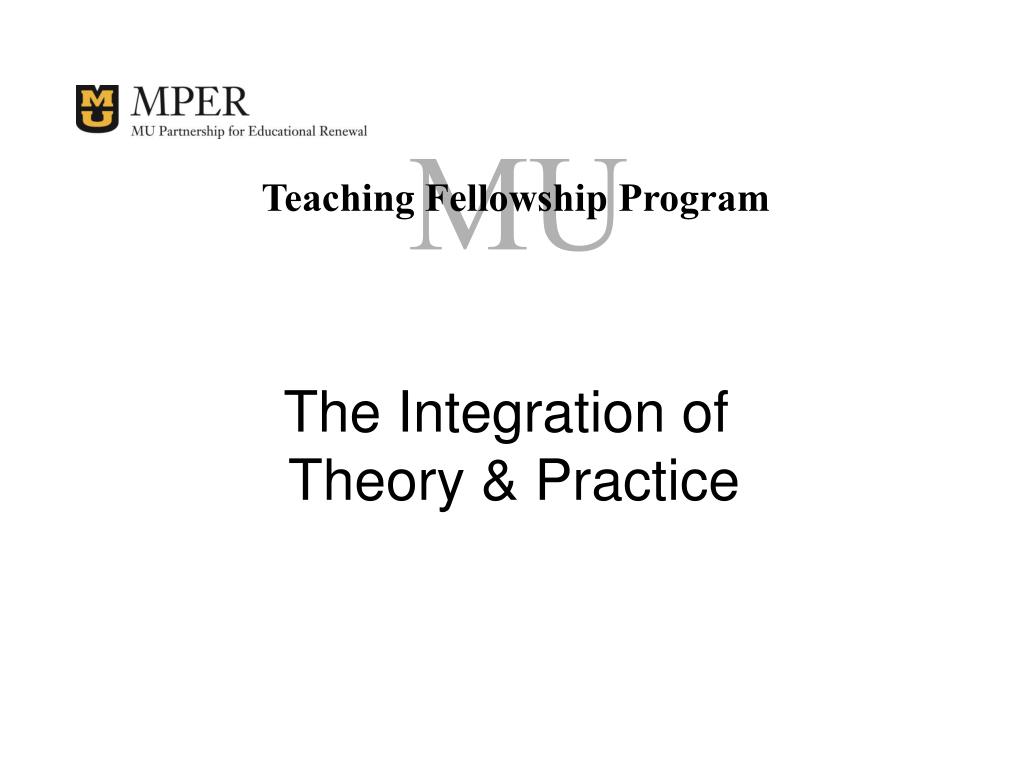 MU
MPER
MU Partnership for Educational Renewal

MU

Teaching Fellowship Program

The Integration of Theory & Practice